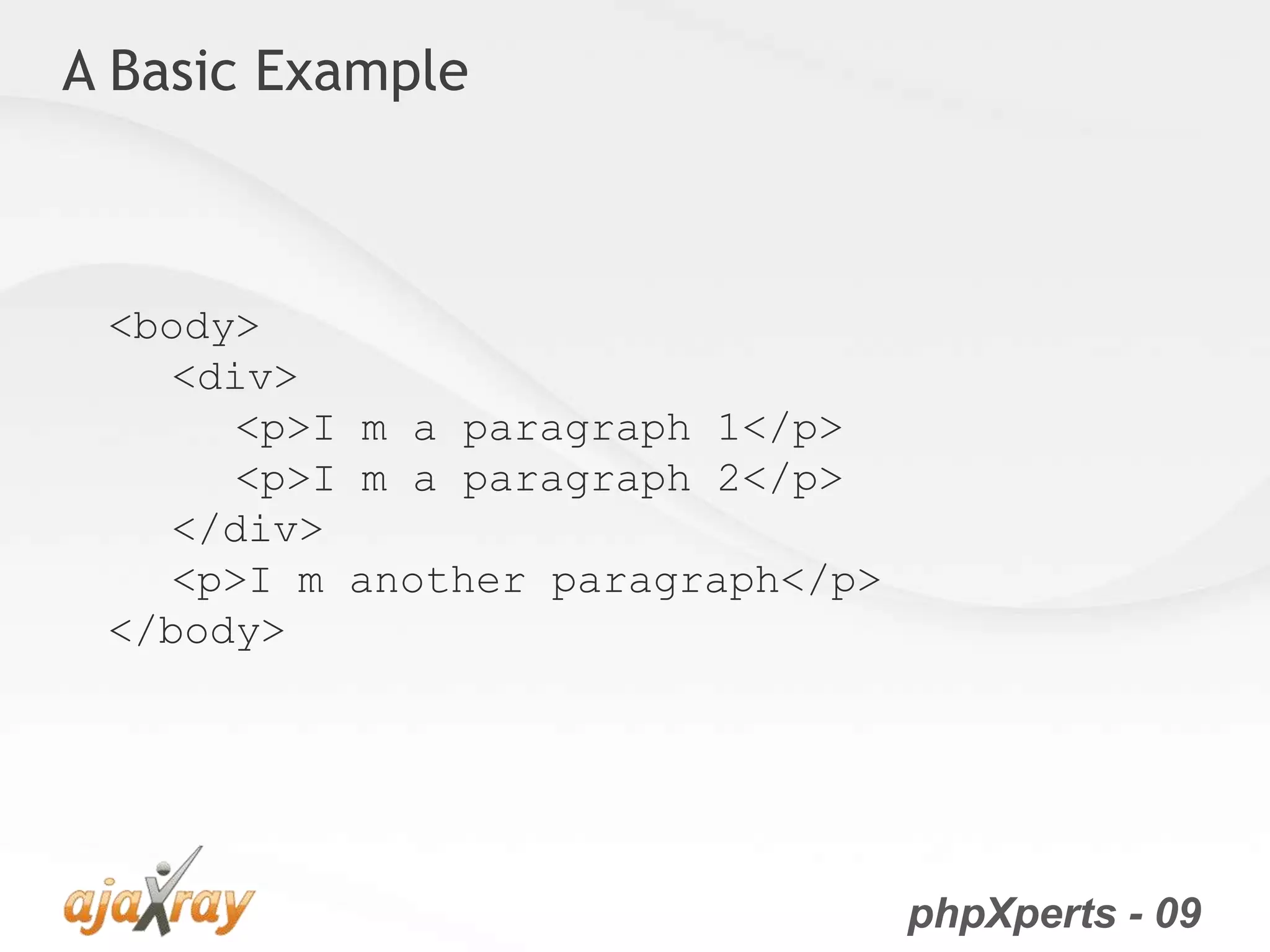 A Basic Example

<body>
  <div>
    <p>I m a paragraph 1</p>
    <p>I m a paragraph 2</p>
  </div>
  <p>I m another paragraph</p>
</body>

ajaxray

phpXperts - 09